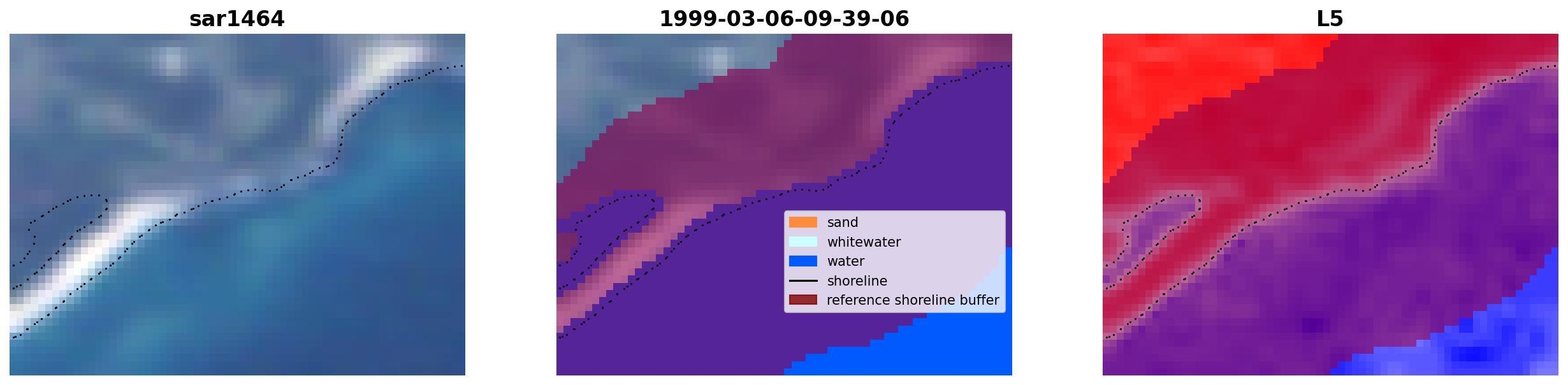 sar1464

1999-03-06-09-39-06

sand
whitewater
water
shoreline
reference shoreline buffer

L5